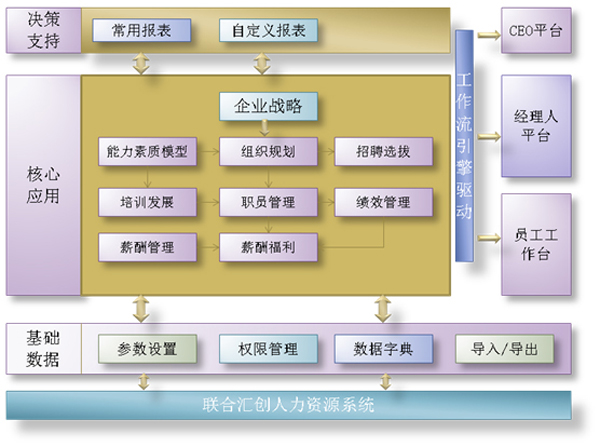 决策支持

常用报表

自定义报表

核心应用

企业战略

能力素质模型

组织规划

招聘选拔

培训发展

职员管理

绩效管理

薪酬管理

薪酬福利

工作流引擎驱动

CEO平台

经理人平台

员工工作台

基础数据

参数设置

权限管理

数据字典

导入/导出

联合汇创人力资源系统